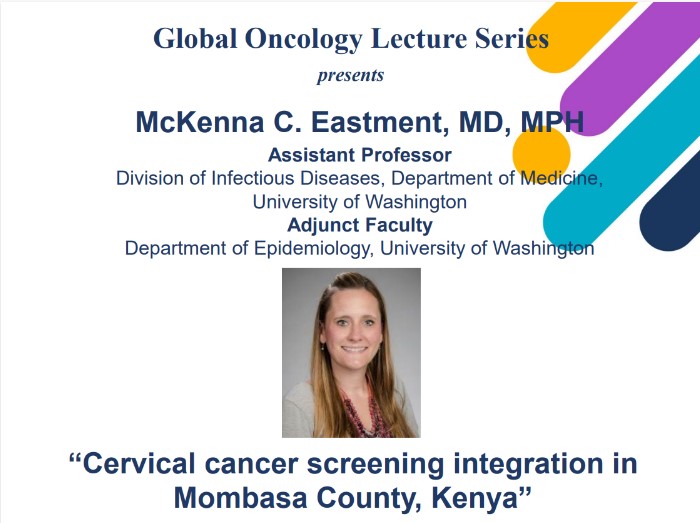 Global Oncology Lecture Series

presents

McKenna C. Eastment, MD, MPH

Assistant Professor

Division of Infectious Diseases, Department of Medicine, University of Washington

Adjunct Faculty

Department of Epidemiology, University of Washington

“Cervical cancer screening integration in Mombasa County, Kenya”